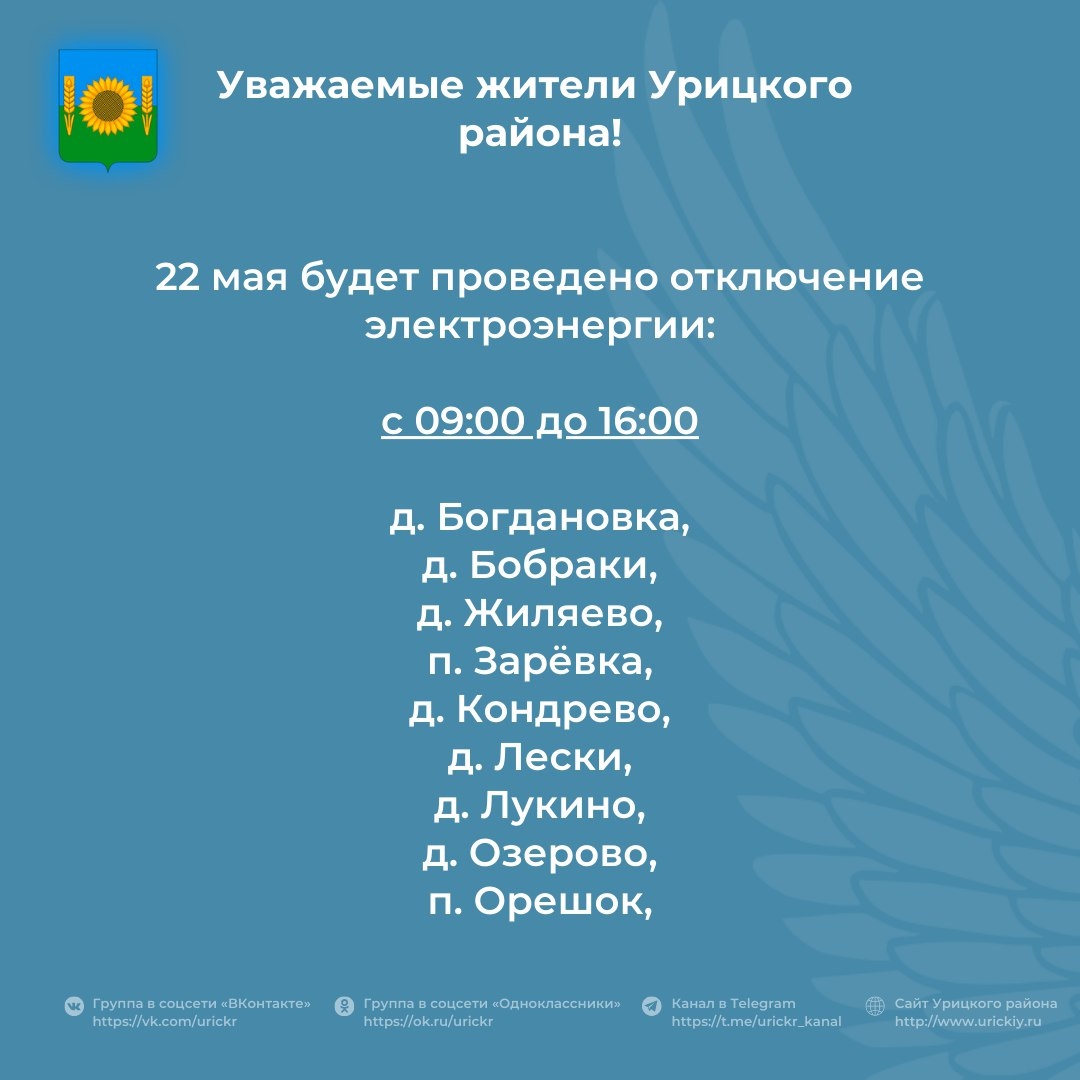 Уважаемые жители Урицкого района!

22 мая будет проведено отключение электроэнергии:

с 09:00 до 16:00

д. Богдановка,
д. Бобраки,
д. Жиляево,
п. Зарёвка,
д. Кондрево,
д. Лески,
д. Лукино,
д. Озерово,
п. Орешок,

Группа в соцсети «ВКонтакте» https://vk.com/urickr
Группа в соцсети «Одноклассники» https://ok.ru/urickr
Канал в Telegram https://t.me/urickr_kanal
Сайт Урицкого района http://www.urickiy.ru